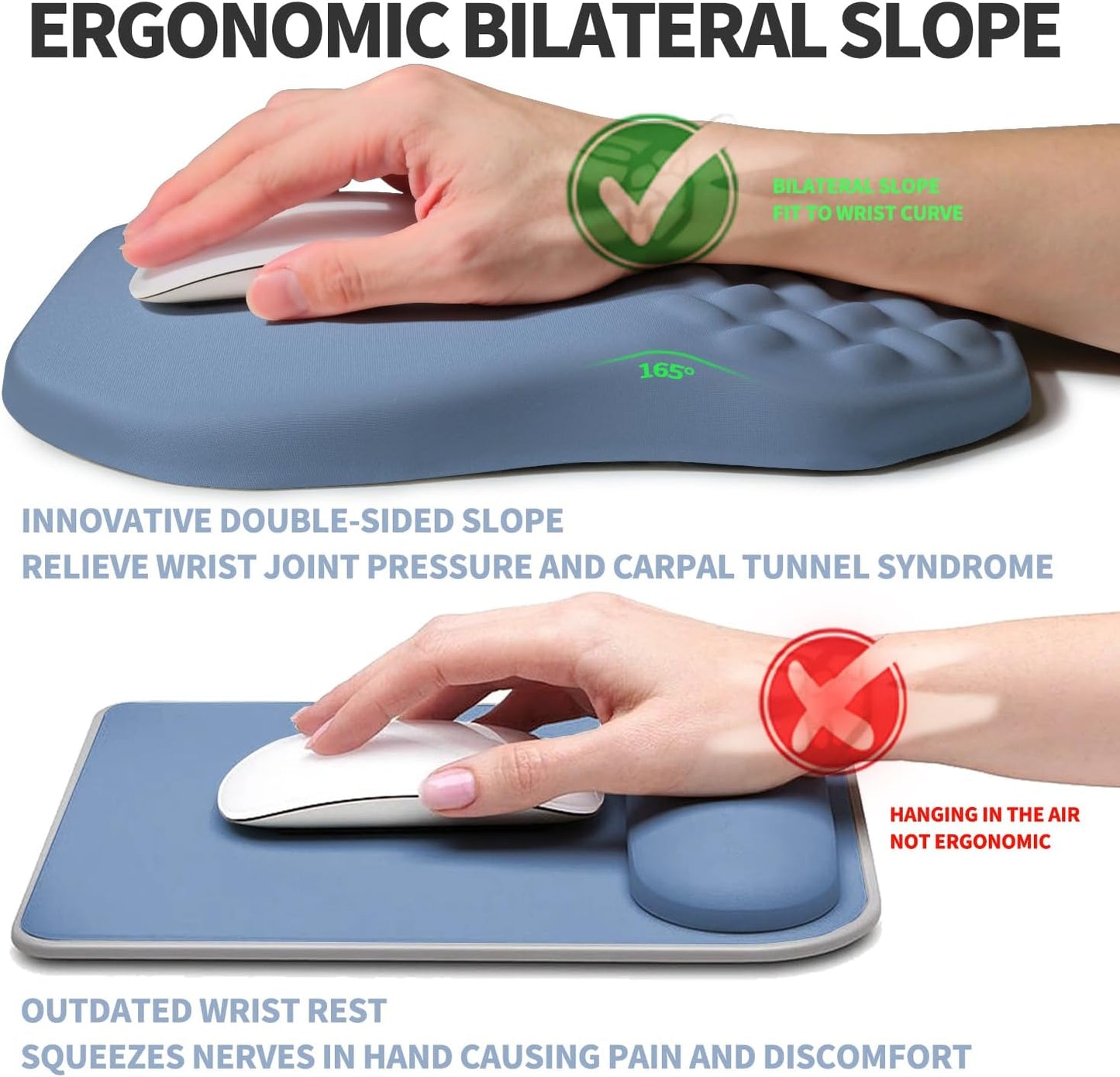 ERGONOMIC BILATERAL SLOPE

BILATERAL SLOPE
FIT TO WRIST CURVE

165°

INNOVATIVE DOUBLE-SIDED SLOPE
RELIEVE WRIST JOINT PRESSURE AND CARPAL TUNNEL SYNDROME

HANGING IN THE AIR
NOT ERGONOMIC

OUTDATED WRIST REST
SQUEEZES NERVES IN HAND CAUSING PAIN AND DISCOMFORT